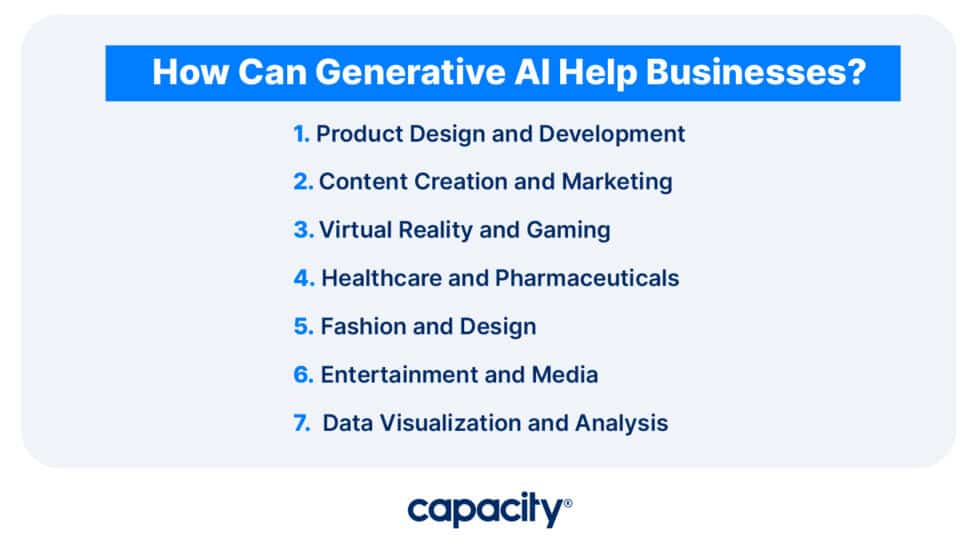 How Can Generative AI Help Businesses?

1. Product Design and Development
2. Content Creation and Marketing
3. Virtual Reality and Gaming
4. Healthcare and Pharmaceuticals
5. Fashion and Design
6. Entertainment and Media
7. Data Visualization and Analysis

capacity®